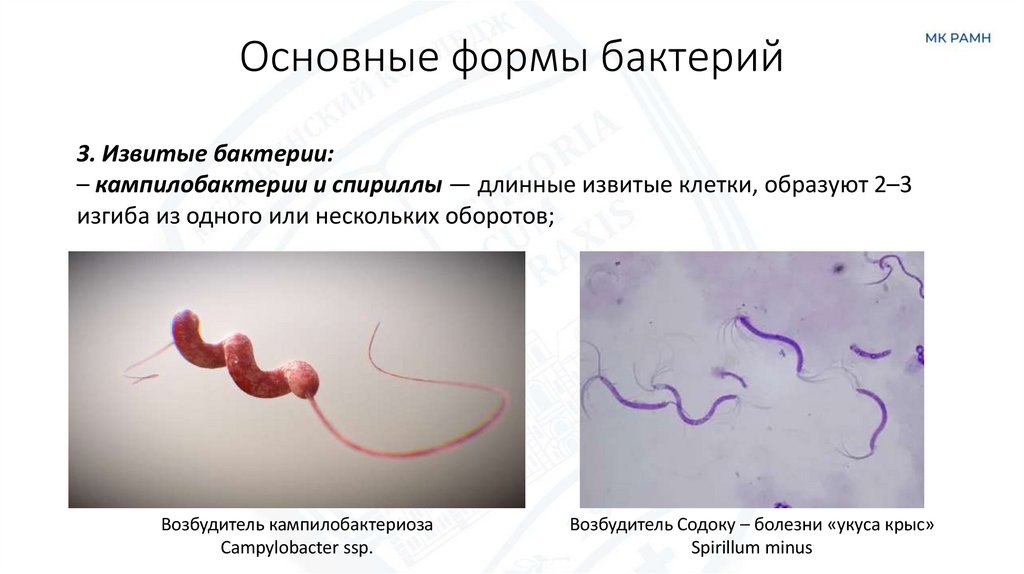 МК РАМН

Основные формы бактерий

3. Извитые бактерии:
– кампилобактерии и спириллы — длинные извитые клетки, образуют 2–3 изгиба из одного или нескольких оборотов;

Возбудитель кампилобактериоза
Campylobacter ssp.

Возбудитель Содоку – болезни «укуса крыс»
Spirillum minus